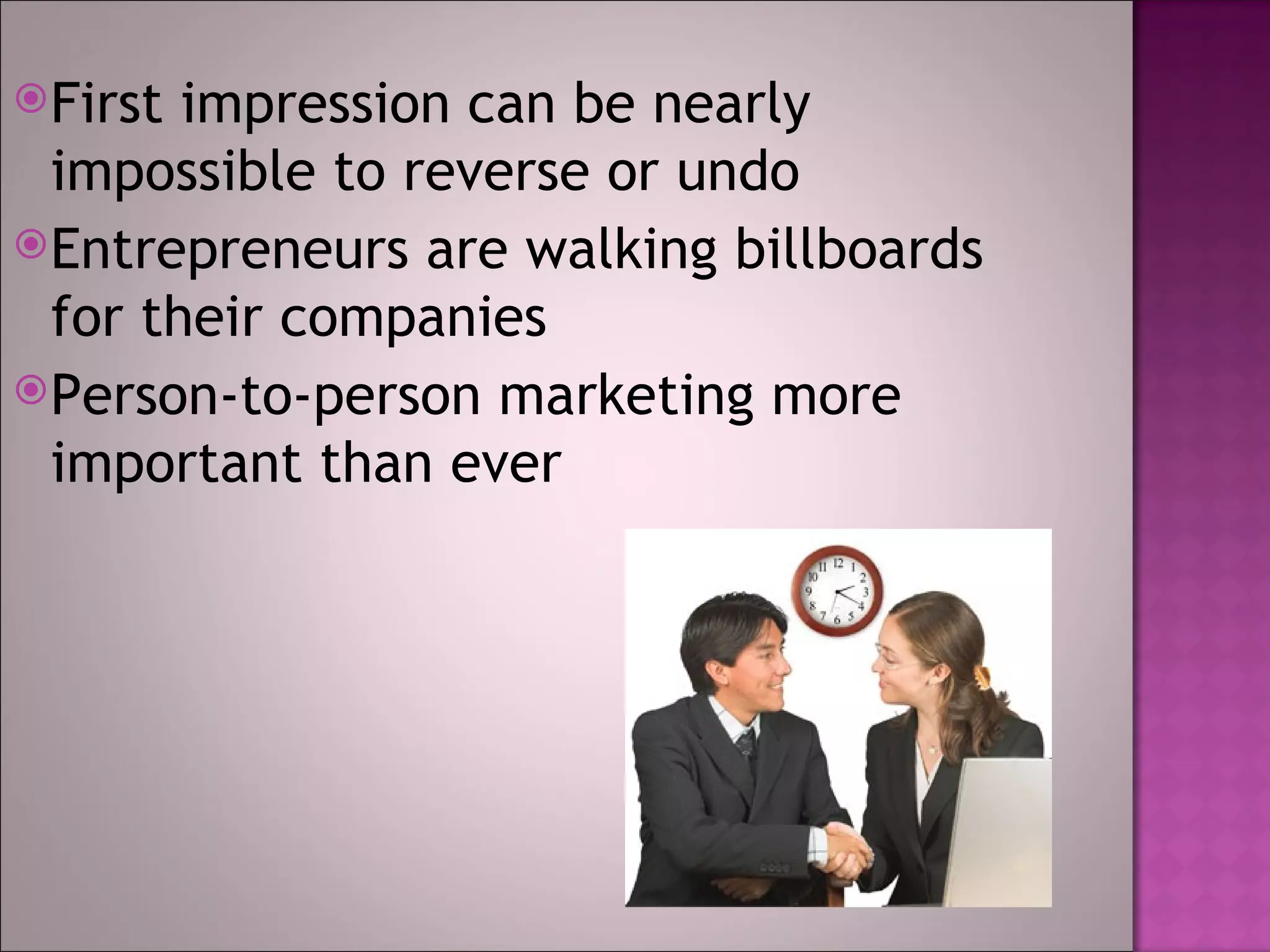 First impression can be nearly impossible to reverse or undo

Entrepreneurs are walking billboards for their companies

Person-to-person marketing more important than ever

11 12 1 2 3 4 5 6 7 8 9 10